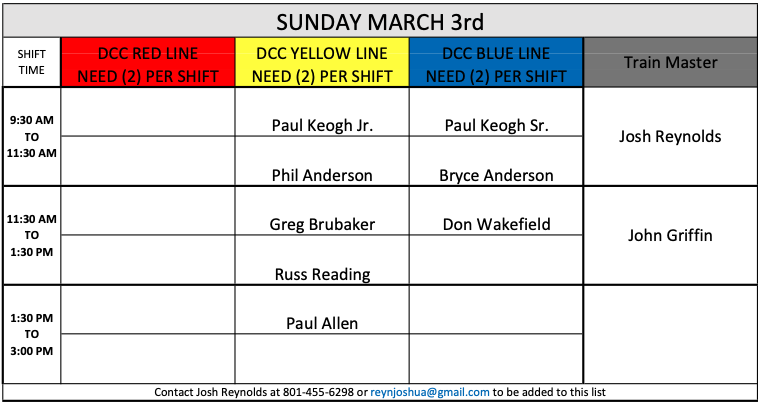 SUNDAY MARCH 3rd

| SHIFT TIME | DCC RED LINE NEED (2) PER SHIFT | DCC YELLOW LINE NEED (2) PER SHIFT | DCC BLUE LINE NEED (2) PER SHIFT | Train Master |
|---|---|---|---|---|
| 9:30 AM TO 11:30 AM | | Paul Keogh Jr. | Paul Keogh Sr. | Josh Reynolds |
| | | Phil Anderson | Bryce Anderson | |
| 11:30 AM TO 1:30 PM | | Greg Brubaker | Don Wakefield | John Griffin |
| | | Russ Reading | | |
| 1:30 PM TO 3:00 PM | | Paul Allen | | |
| | | | | |

Contact Josh Reynolds at 801-455-6298 or reynjoshua@gmail.com to be added to this list